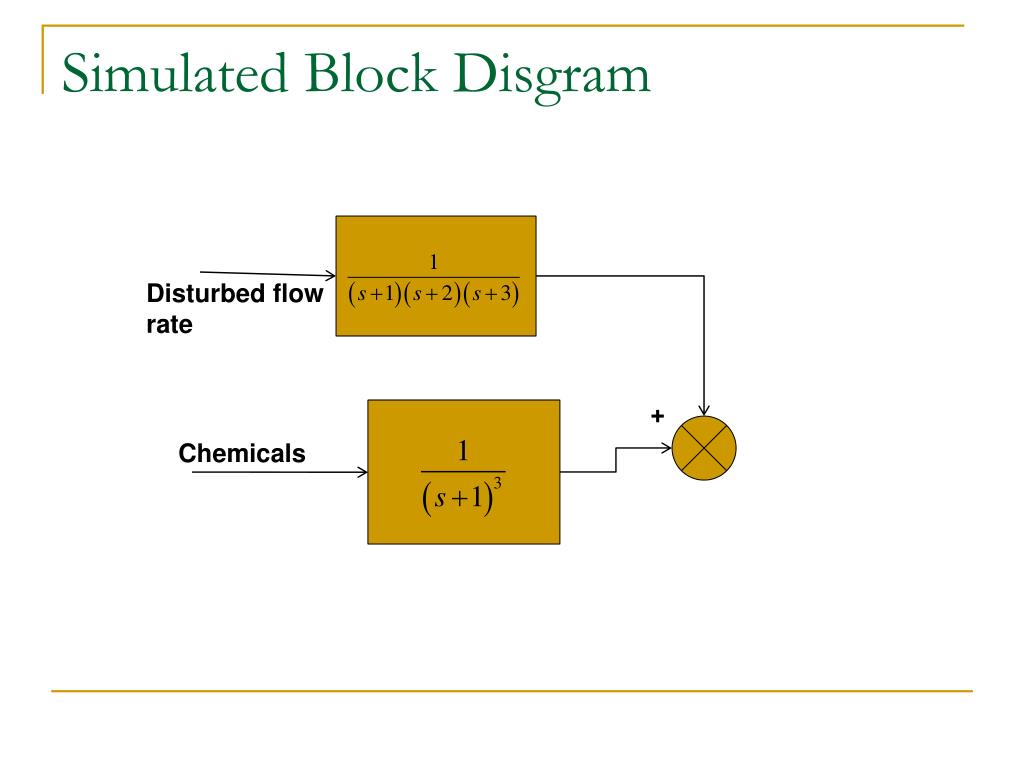 Simulated Block Disgram

Disturbed flow rate

$\frac{1}{(s+1)(s+2)(s+3)}$

Chemicals

$\frac{1}{(s+1)^3}$

+